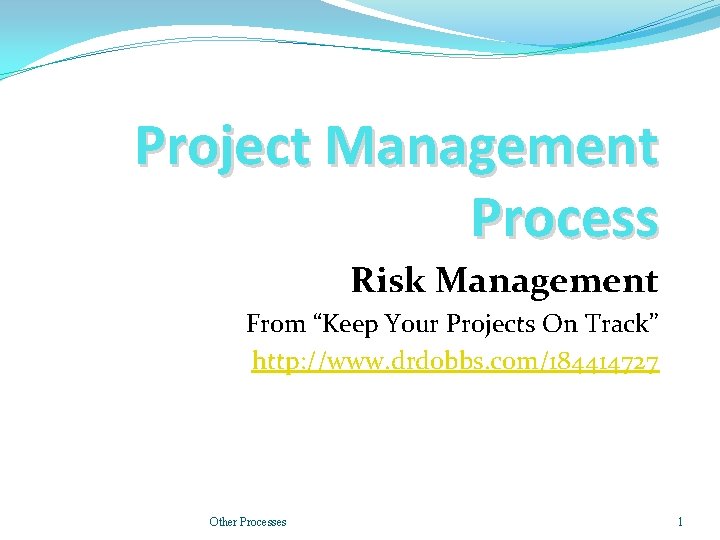 Project Management Process

Risk Management

From “Keep Your Projects On Track”

http://www.drdobbs.com/184414727

Other Processes

1